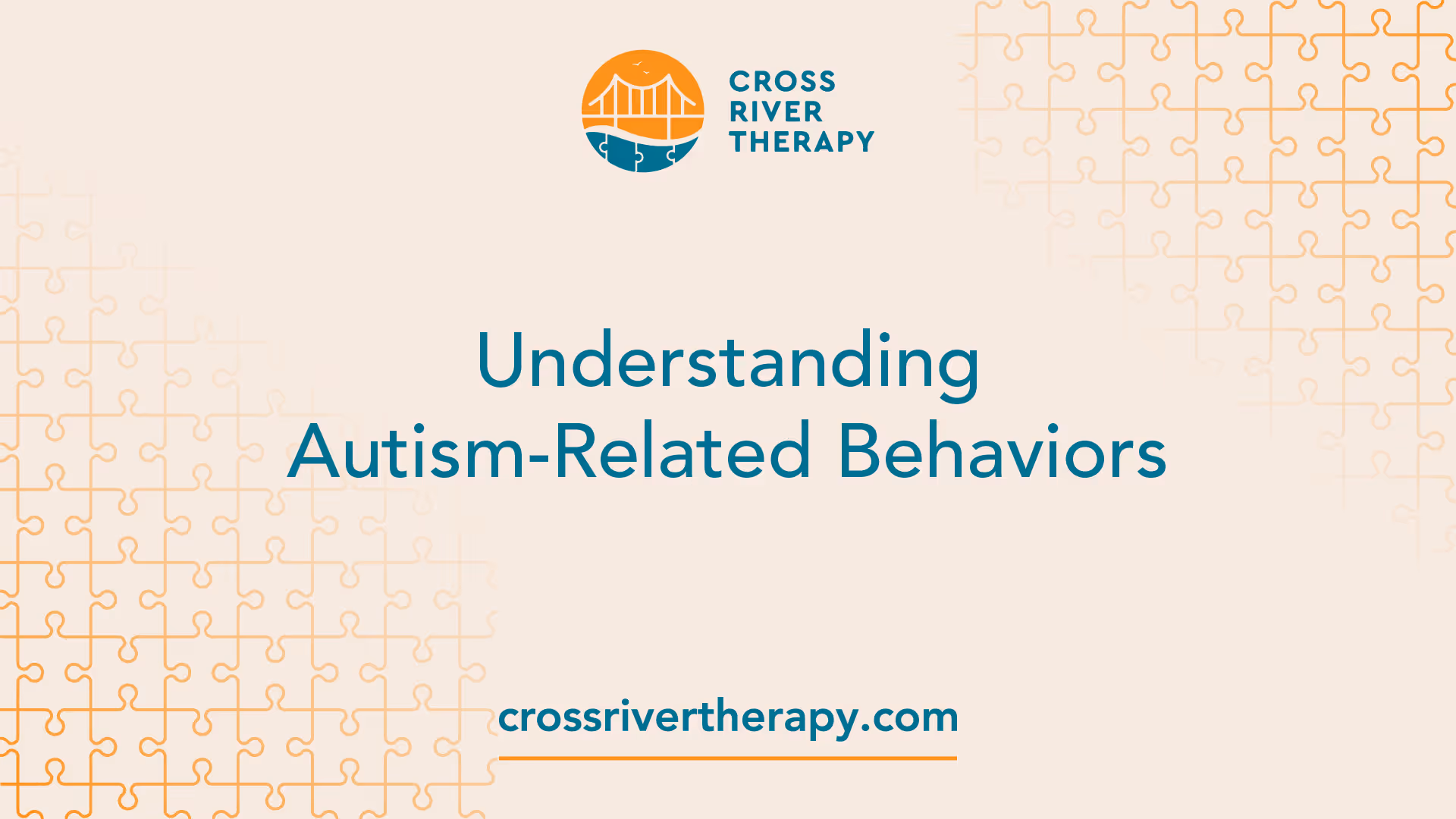 CROSS
RIVER
THERAPY

Understanding
Autism-Related Behaviors

crossrivertherapy.com